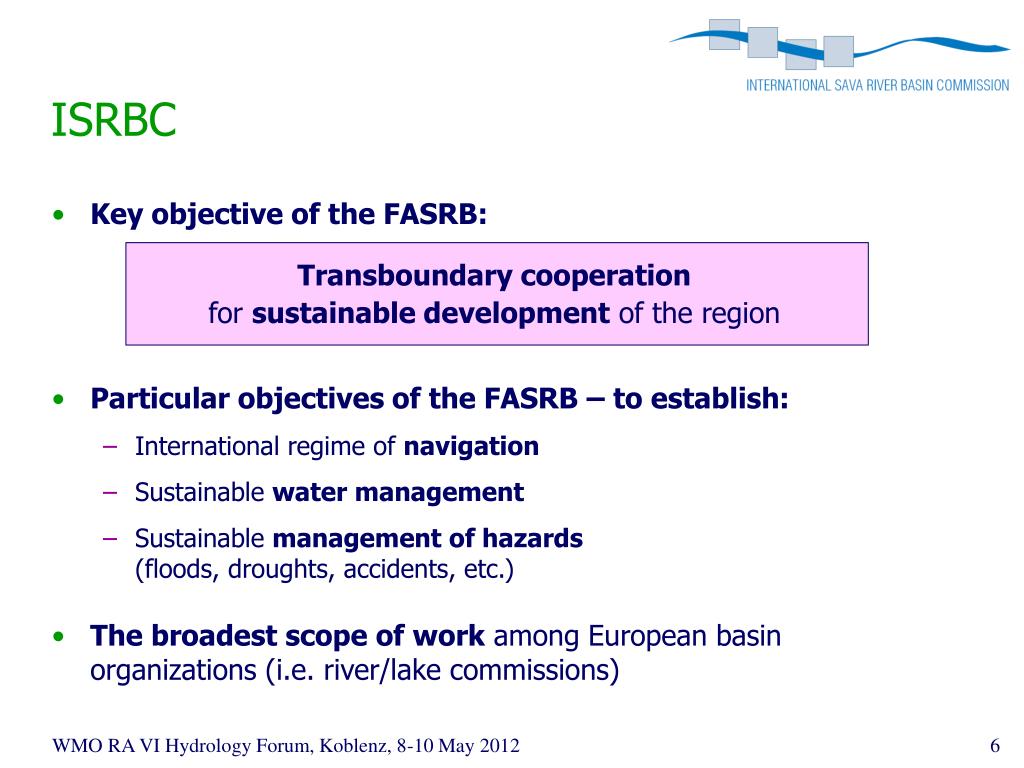 INTERNATIONAL SAVA RIVER BASIN COMMISSION

ISRBC

• Key objective of the FASRB:

Transboundary cooperation
for sustainable development of the region

• Particular objectives of the FASRB – to establish:
– International regime of navigation
– Sustainable water management
– Sustainable management of hazards (floods, droughts, accidents, etc.)

• The broadest scope of work among European basin organizations (i.e. river/lake commissions)

WMO RA VI Hydrology Forum, Koblenz, 8-10 May 2012

6